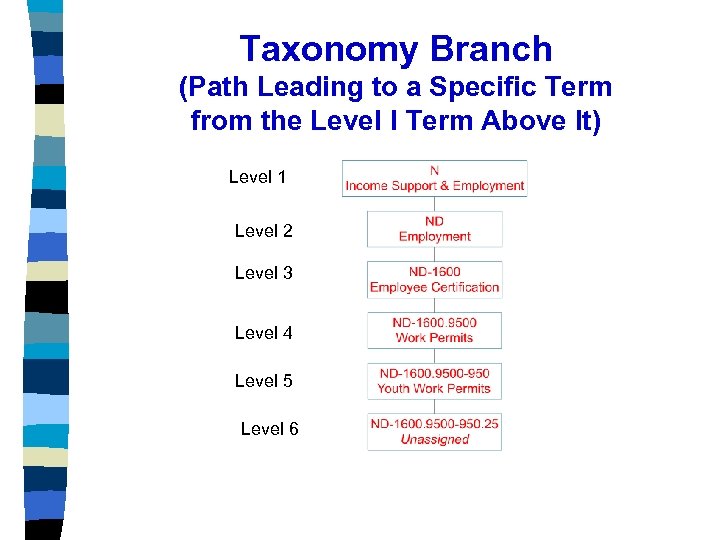 Taxonomy Branch
(Path Leading to a Specific Term from the Level I Term Above It)

Level 1
N
Income Support & Employment

Level 2
ND
Employment

Level 3
ND-1600
Employee Certification

Level 4
ND-1600.9500
Work Permits

Level 5
ND-1600.9500-950
Youth Work Permits

Level 6
ND-1600.9500-950.25
Unassigned